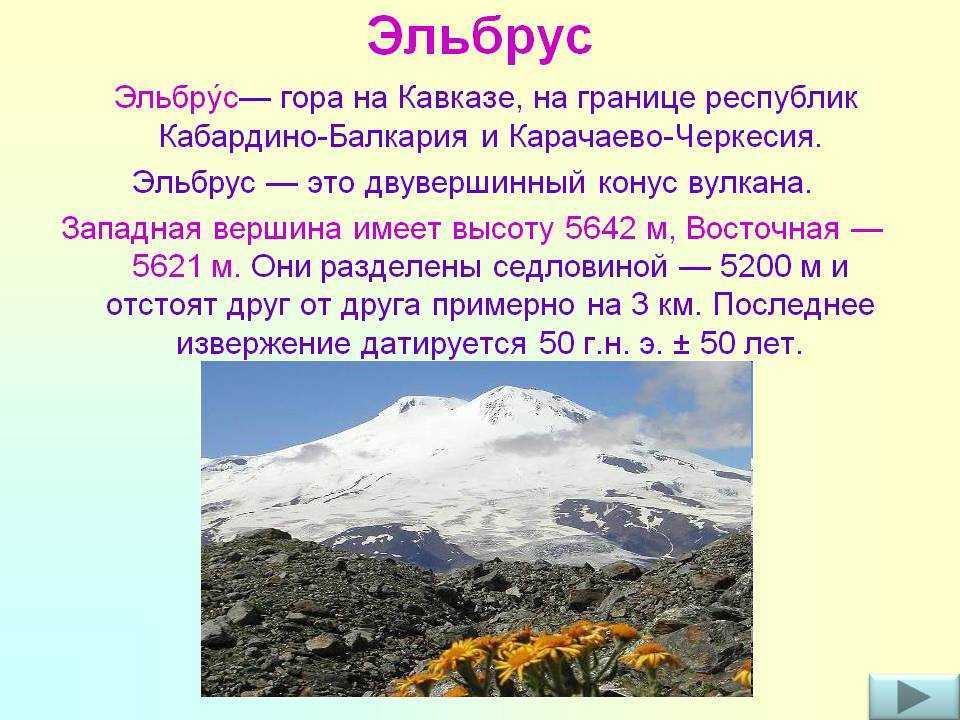 Эльбрус

Эльбру́с— гора на Кавказе, на границе республик Кабардино-Балкария и Карачаево-Черкесия.

Эльбрус — это двувершинный конус вулкана.

Западная вершина имеет высоту 5642 м, Восточная — 5621 м. Они разделены седловиной — 5200 м и отстоят друг от друга примерно на 3 км. Последнее извержение датируется 50 г.н. э. ± 50 лет.